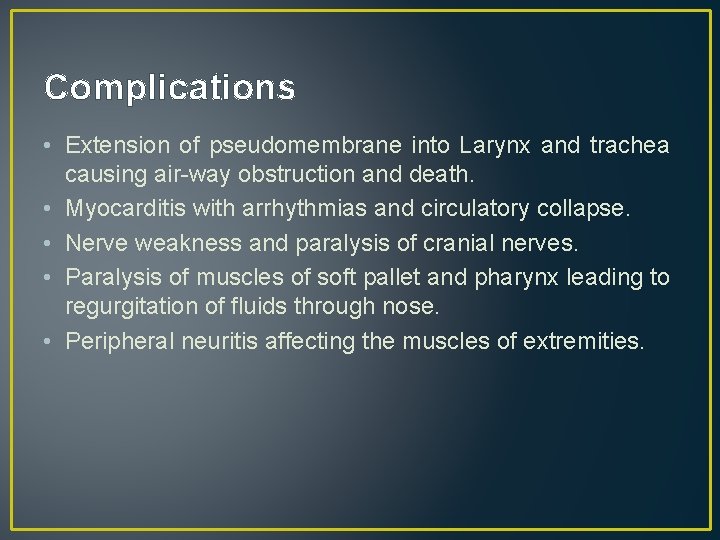 Complications

• Extension of pseudomembrane into Larynx and trachea causing air-way obstruction and death.
• Myocarditis with arrhythmias and circulatory collapse.
• Nerve weakness and paralysis of cranial nerves.
• Paralysis of muscles of soft pallet and pharynx leading to regurgitation of fluids through nose.
• Peripheral neuritis affecting the muscles of extremities.